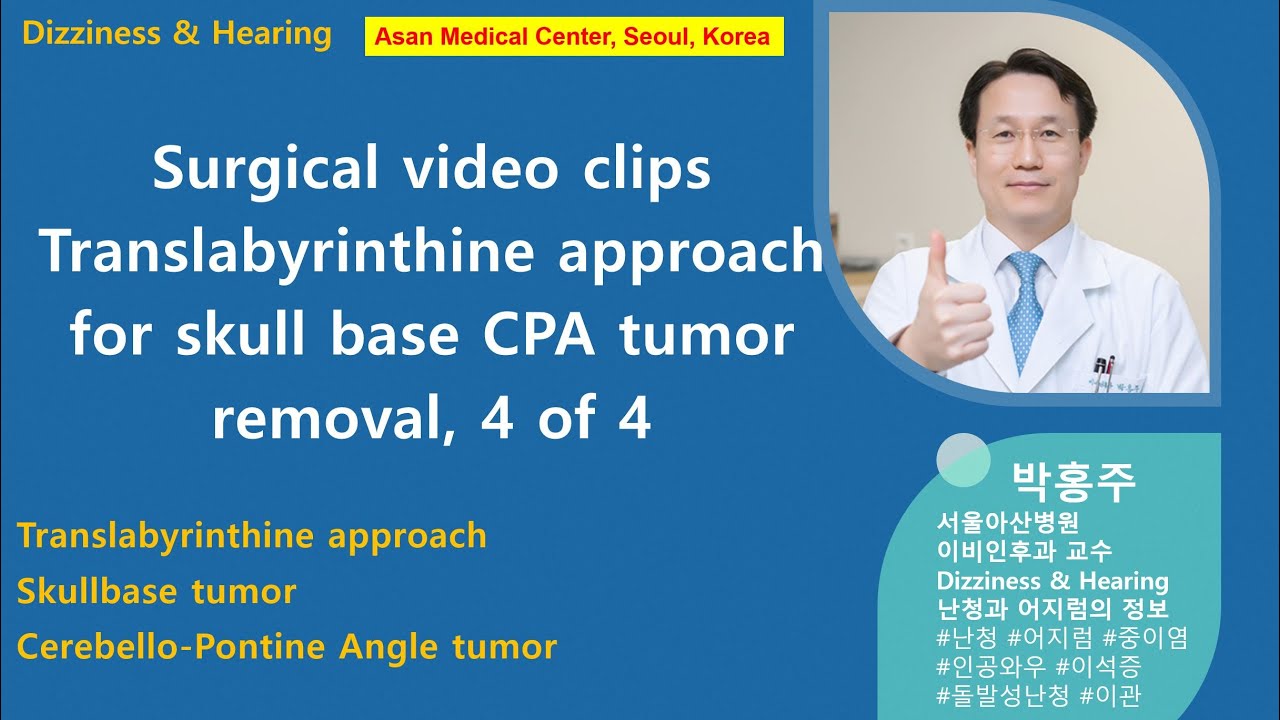 Dizziness & Hearing

Asan Medical Center, Seoul, Korea

Surgical video clips Translabyrinthine approach for skull base CPA tumor removal, 4 of 4

Translabyrinthine approach
Skullbase tumor
Cerebello-Pontine Angle tumor

박홍주
서울아산병원
이비인후과 교수
Dizziness & Hearing
난청과 어지럼의 정보
#난청 #어지럼 #중이염
#인공와우 #이석증
#돌발성난청 #이관